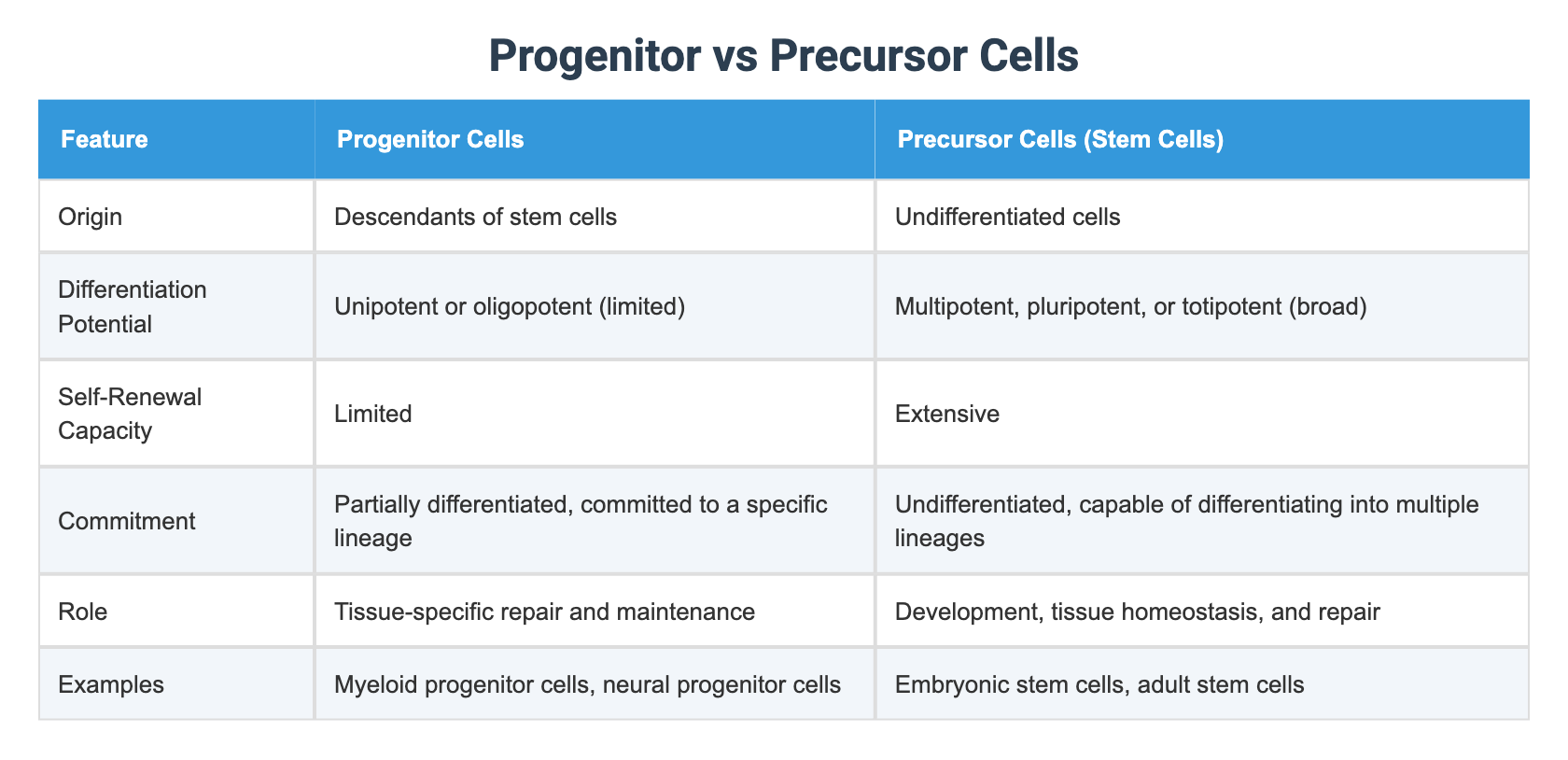 Progenitor vs Precursor Cells

| Feature | Progenitor Cells | Precursor Cells (Stem Cells) |
|---|---|---|
| Origin | Descendants of stem cells | Undifferentiated cells |
| Differentiation Potential | Unipotent or oligopotent (limited) | Multipotent, pluripotent, or totipotent (broad) |
| Self-Renewal Capacity | Limited | Extensive |
| Commitment | Partially differentiated, committed to a specific lineage | Undifferentiated, capable of differentiating into multiple lineages |
| Role | Tissue-specific repair and maintenance | Development, tissue homeostasis, and repair |
| Examples | Myeloid progenitor cells, neural progenitor cells | Embryonic stem cells, adult stem cells |